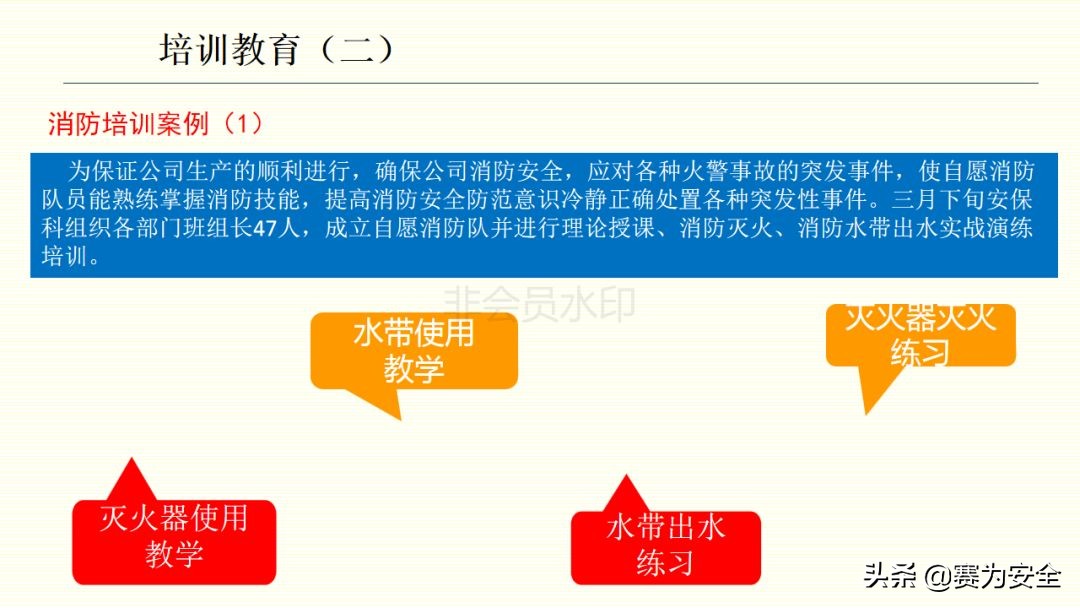 培训教育（二）

消防培训案例（1）

为保证公司生产的顺利进行，确保公司消防安全，应对各种火警事故的突发事件，使自愿消防队员能熟练掌握消防技能，提高消防安全防范意识冷静正确处置各种突发性事件。三月下旬安保科组织各部门班组长47人，成立自愿消防队并进行理论授课、消防灭火、消防水带出水实战演练培训。

非会员水印

水带使用教学

灭火器灭火练习

灭火器使用教学

水带出水练习

头条 @赛为安全